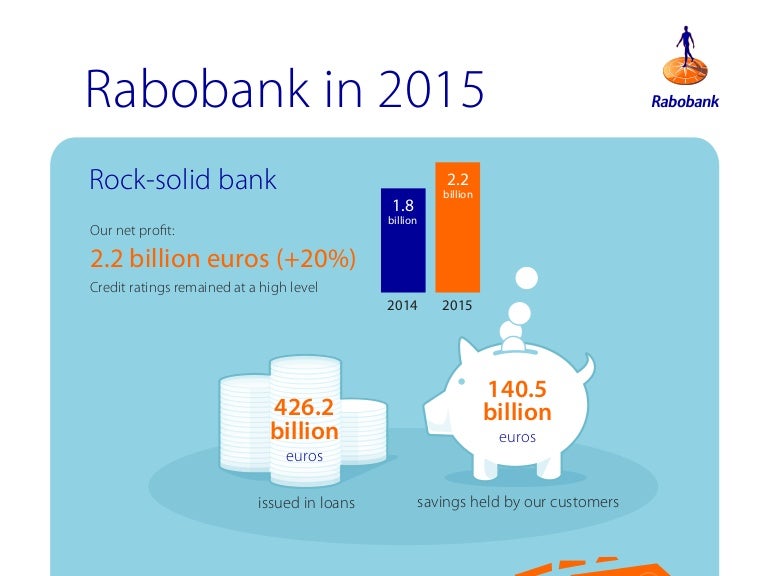 Rabobank in 2015

Rabobank

Rock-solid bank

Our net profit:

2.2 billion euros (+20%)

Credit ratings remained at a high level

1.8 billion

2.2 billion

2014

2015

426.2 billion euros

issued in loans

140.5 billion euros

savings held by our customers